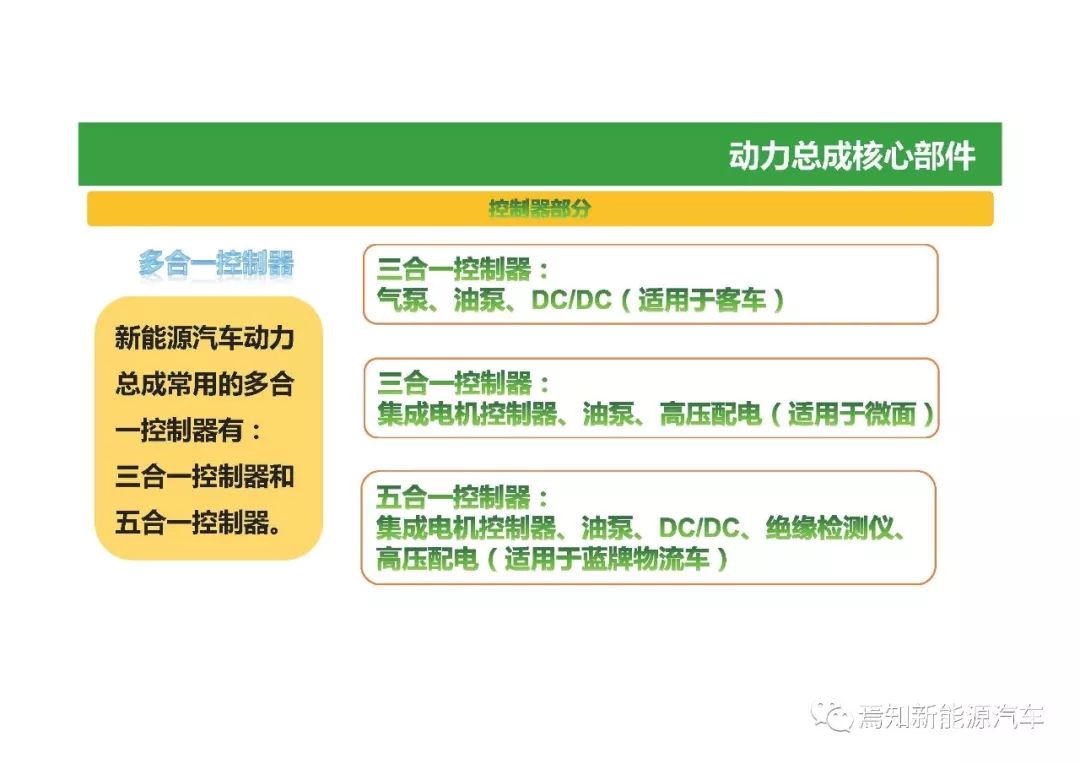 动力总成核心部件

控制器部分

多合一控制器

新能源汽车动力总成常用的多合一控制器有：三合一控制器和五合一控制器。

三合一控制器：
气泵、油泵、DC/DC（适用于客车）

三合一控制器：
集成电机控制器、油泵、高压配电（适用于微面）

五合一控制器：
集成电机控制器、油泵、DC/DC、绝缘检测仪、高压配电（适用于蓝牌物流车）

焉知新能源汽车